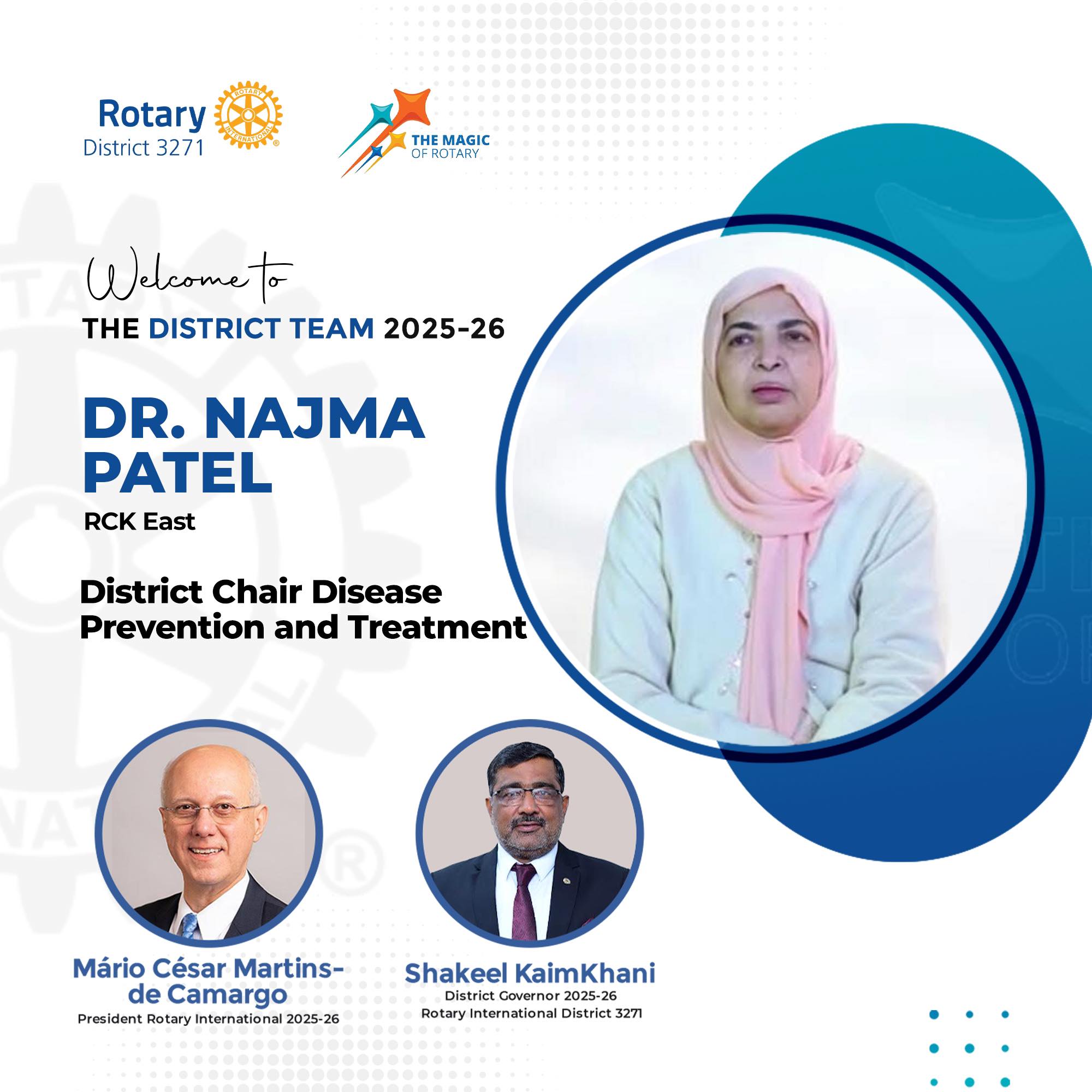 Rotary
District 3271

THE MAGIC
OF ROTARY

Welcome to

THE DISTRICT TEAM 2025-26

DR. NAJMA
PATEL

RCK East

District Chair Disease
Prevention and Treatment

Mário César Martins-
de Camargo
President Rotary International 2025-26

Shakeel KaimKhani
District Governor 2025-26
Rotary International District 3271